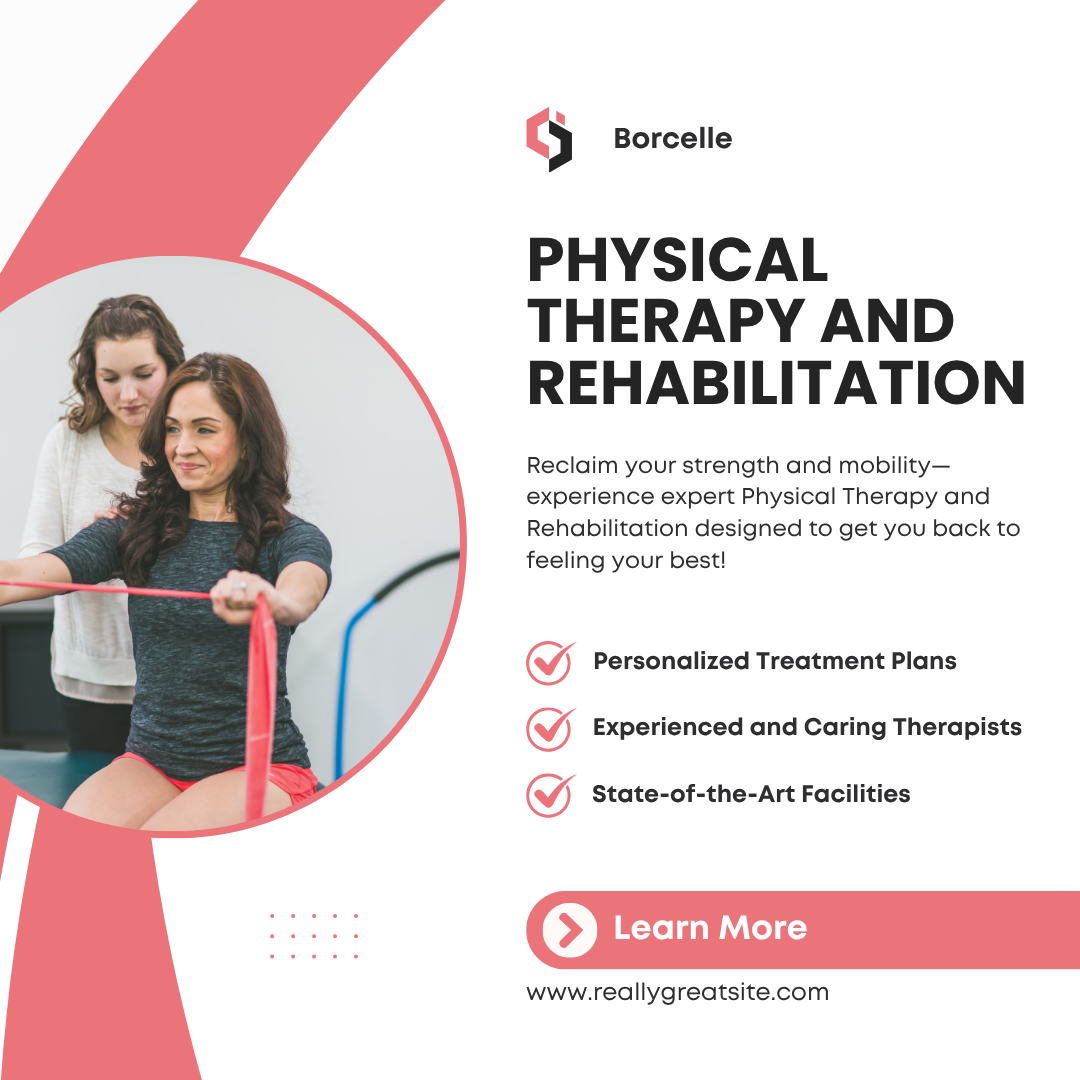 Borcelle

PHYSICAL THERAPY AND REHABILITATION

Reclaim your strength and mobility—experience expert Physical Therapy and Rehabilitation designed to get you back to feeling your best!

Personalized Treatment Plans

Experienced and Caring Therapists

State-of-the-Art Facilities

Learn More

www.reallygreatsite.com